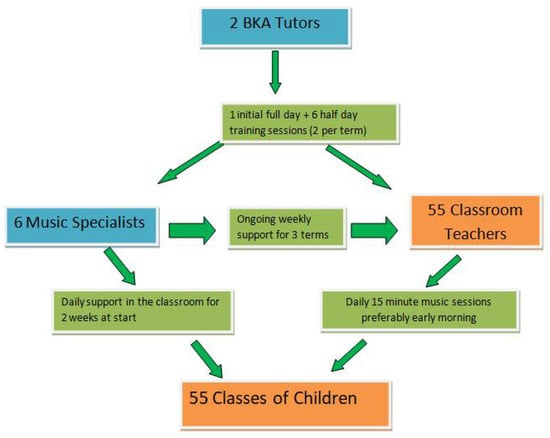 2 BKA Tutors

1 initial full day + 6 half day training sessions (2 per term)

6 Music Specialists

Ongoing weekly support for 3 terms

55 Classroom Teachers

Daily support in the classroom for 2 weeks at start

Daily 15 minute music sessions preferably early morning

55 Classes of Children